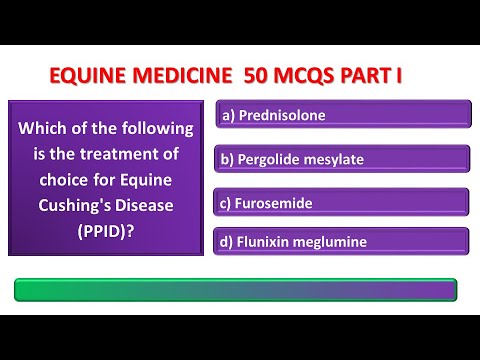 EQUINE MEDICINE 50 MCQS PART I

Which of the following is the treatment of choice for Equine Cushing's Disease (PPID)?

a) Prednisolone

b) Pergolide mesylate

c) Furosemide

d) Flunixin meglumine